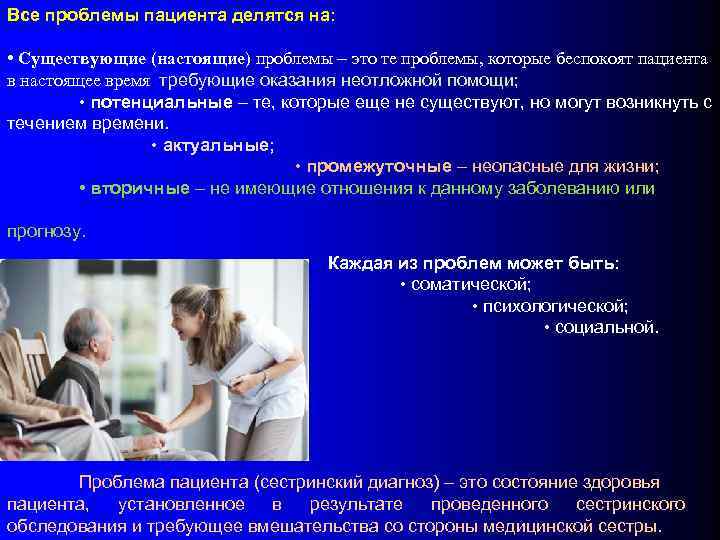 Все проблемы пациента делятся на:

• Существующие (настоящие) проблемы – это те проблемы, которые беспокоят пациента в настоящее время требующие оказания неотложной помощи;

• потенциальные – те, которые еще не существуют, но могут возникнуть с течением времени.

• актуальные;

• промежуточные – неопасные для жизни;

• вторичные – не имеющие отношения к данному заболеванию или

прогнозу.

Каждая из проблем может быть:

• соматической;

• психологической;

• социальной.

Проблема пациента (сестринский диагноз) – это состояние здоровья пациента, установленное в результате проведенного сестринского обследования и требующее вмешательства со стороны медицинской сестры.